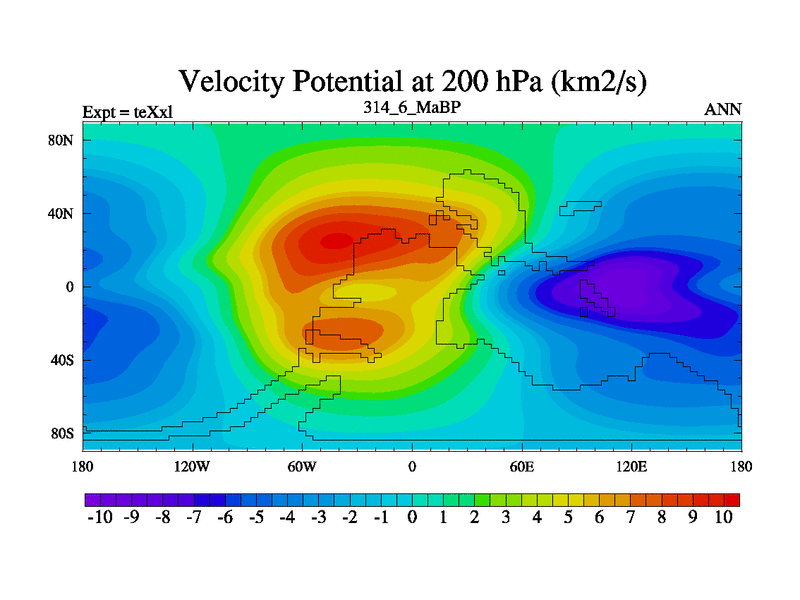 Velocity Potential at 200 hPa (km2/s)

Expt = teXxl

314_6_MaBP

ANN

80N
40N
0
40S
80S

180 120W 60W 0 60E 120E 180

-10 -9 -8 -7 -6 -5 -4 -3 -2 -1 0 1 2 3 4 5 6 7 8 9 10